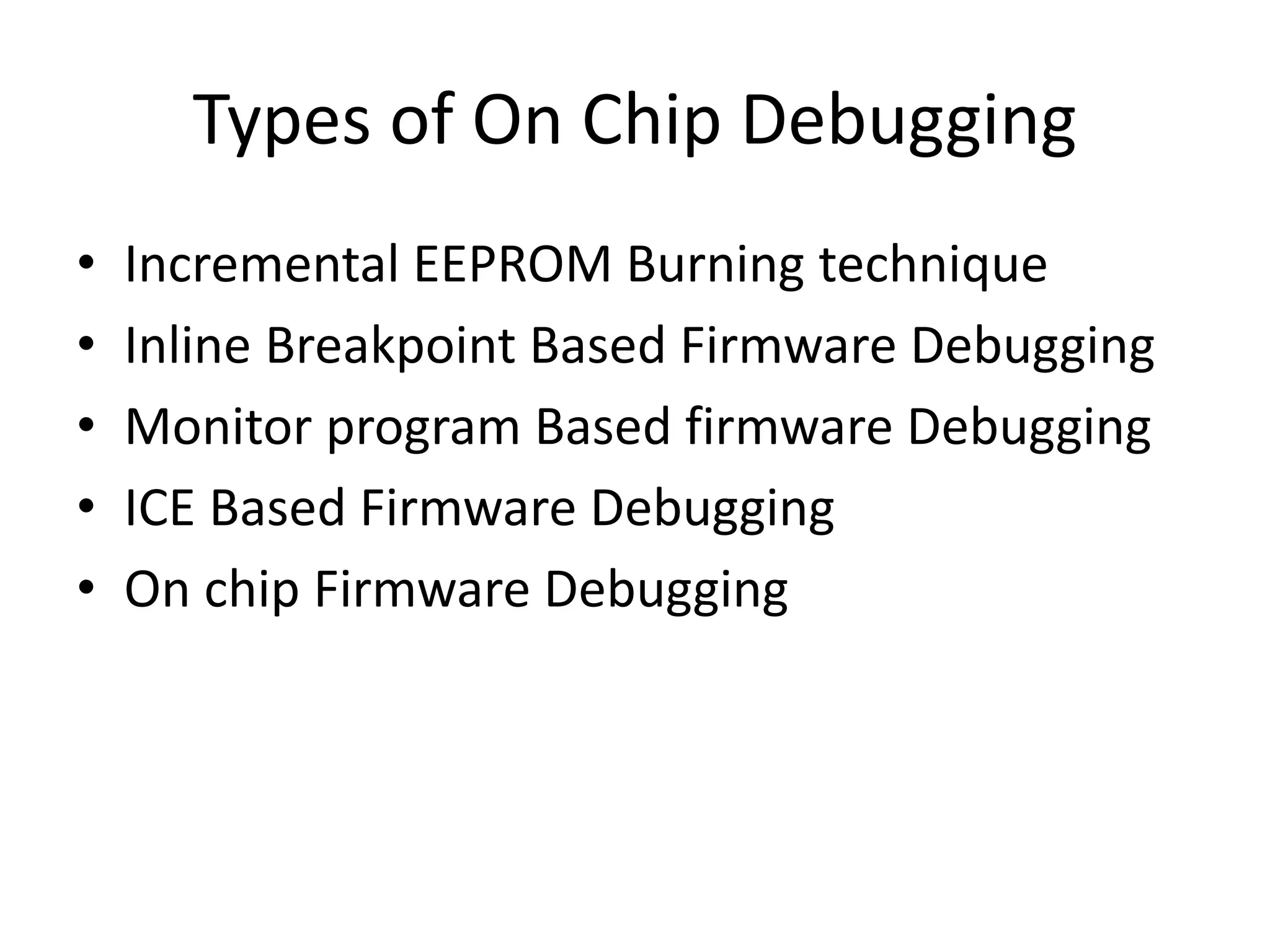 Types of On Chip Debugging

• Incremental EEPROM Burning technique
• Inline Breakpoint Based Firmware Debugging
• Monitor program Based firmware Debugging
• ICE Based Firmware Debugging
• On chip Firmware Debugging